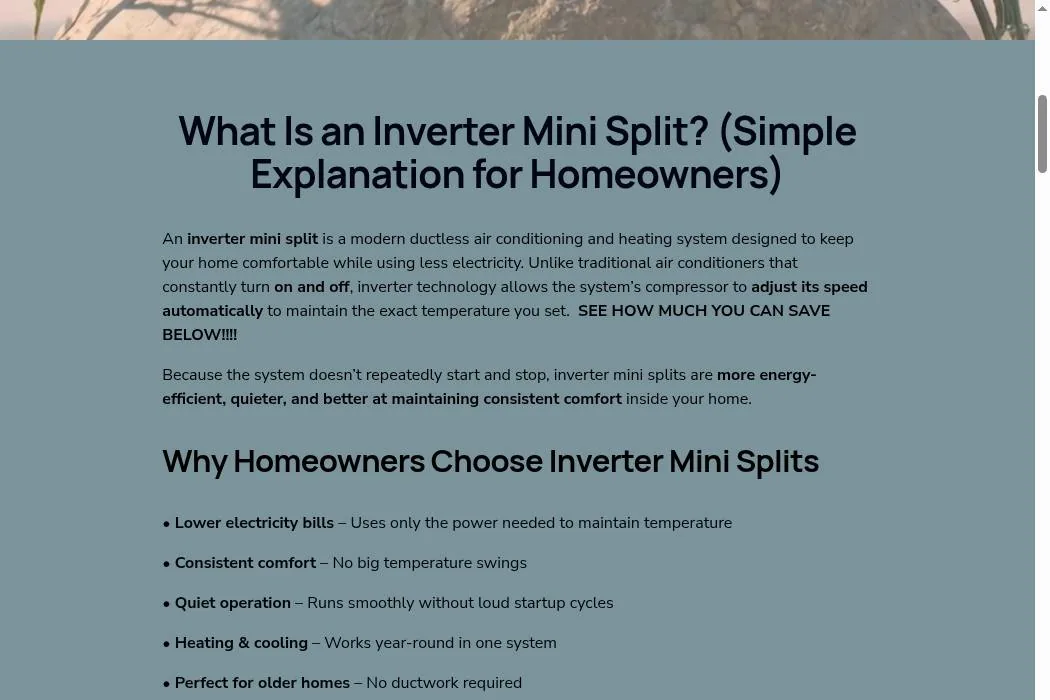 What Is an Inverter Mini Split? (Simple Explanation for Homeowners)

An inverter mini split is a modern ductless air conditioning and heating system designed to keep your home comfortable while using less electricity. Unlike traditional air conditioners that constantly turn on and off, inverter technology allows the system's compressor to adjust its speed automatically to maintain the exact temperature you set. SEE HOW MUCH YOU CAN SAVE BELOW!!!!

Because the system doesn't repeatedly start and stop, inverter mini splits are more energy-efficient, quieter, and better at maintaining consistent comfort inside your home.

Why Homeowners Choose Inverter Mini Splits

• Lower electricity bills – Uses only the power needed to maintain temperature

• Consistent comfort – No big temperature swings

• Quiet operation – Runs smoothly without loud startup cycles

• Heating & cooling – Works year-round in one system

• Perfect for older homes – No ductwork required